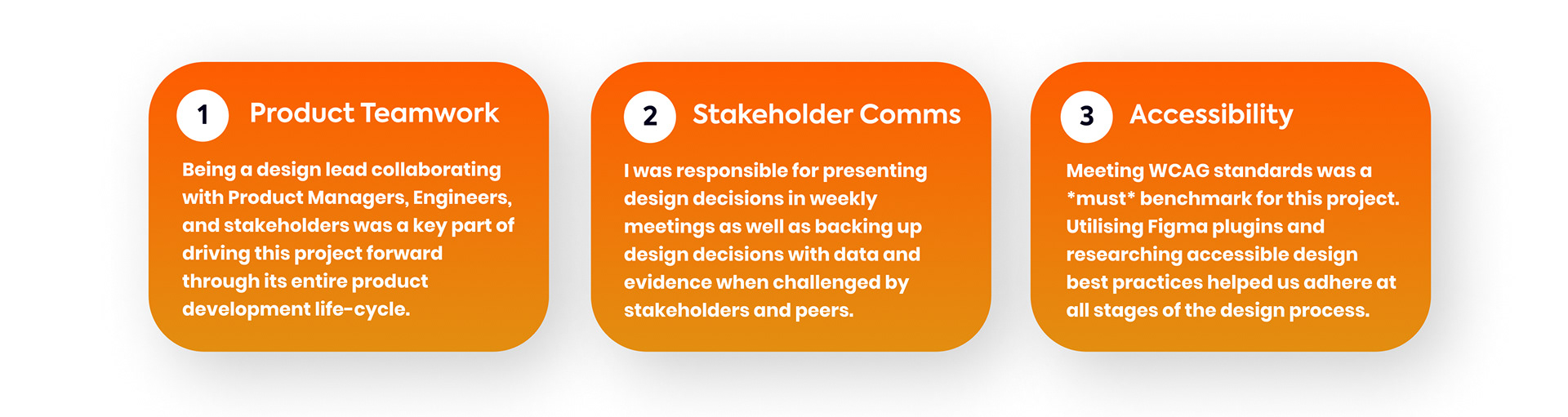 1 Product Teamwork

Being a design lead collaborating with Product Managers, Engineers, and stakeholders was a key part of driving this project forward through its entire product development life-cycle.

2 Stakeholder Comms

I was responsible for presenting design decisions in weekly meetings as well as backing up design decisions with data and evidence when challenged by stakeholders and peers.

3 Accessibility

Meeting WCAG standards was a *must* benchmark for this project. Utilising Figma plugins and researching accessible design best practices helped us adhere at all stages of the design process.